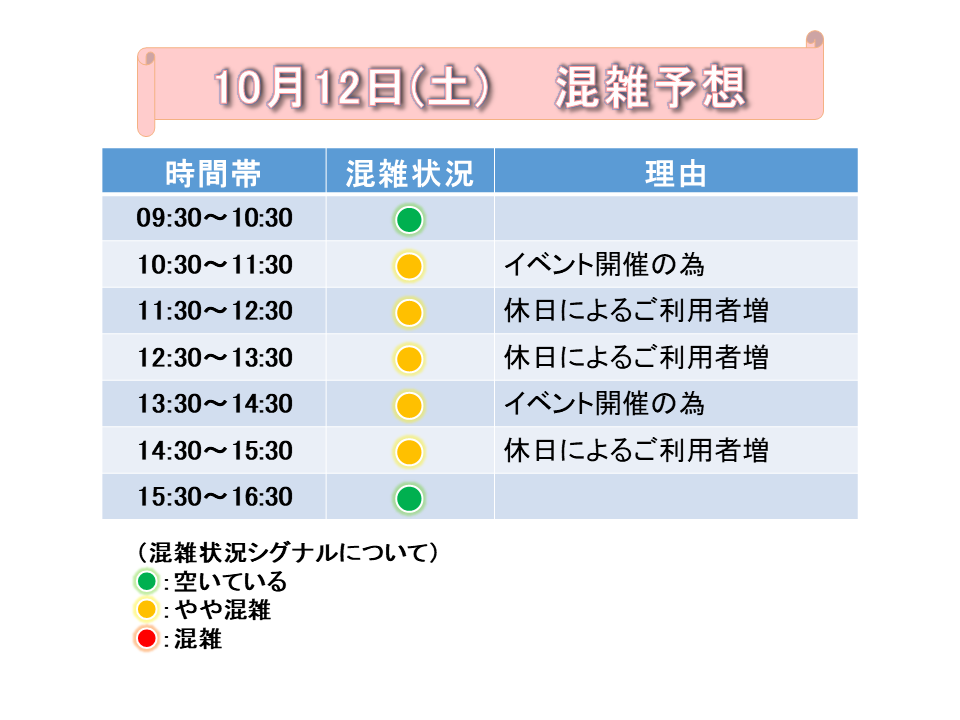 10月12日(土)　混雑予想

| 時間帯 | 混雑状況 | 理由 |
|---|---|---|
| 09:30～10:30 | | |
| 10:30～11:30 | | イベント開催の為 |
| 11:30～12:30 | | 休日によるご利用者増 |
| 12:30～13:30 | | 休日によるご利用者増 |
| 13:30～14:30 | | イベント開催の為 |
| 14:30～15:30 | | 休日によるご利用者増 |
| 15:30～16:30 | | |

(混雑状況シグナルについて)
:空いている
:やや混雑
:混雑